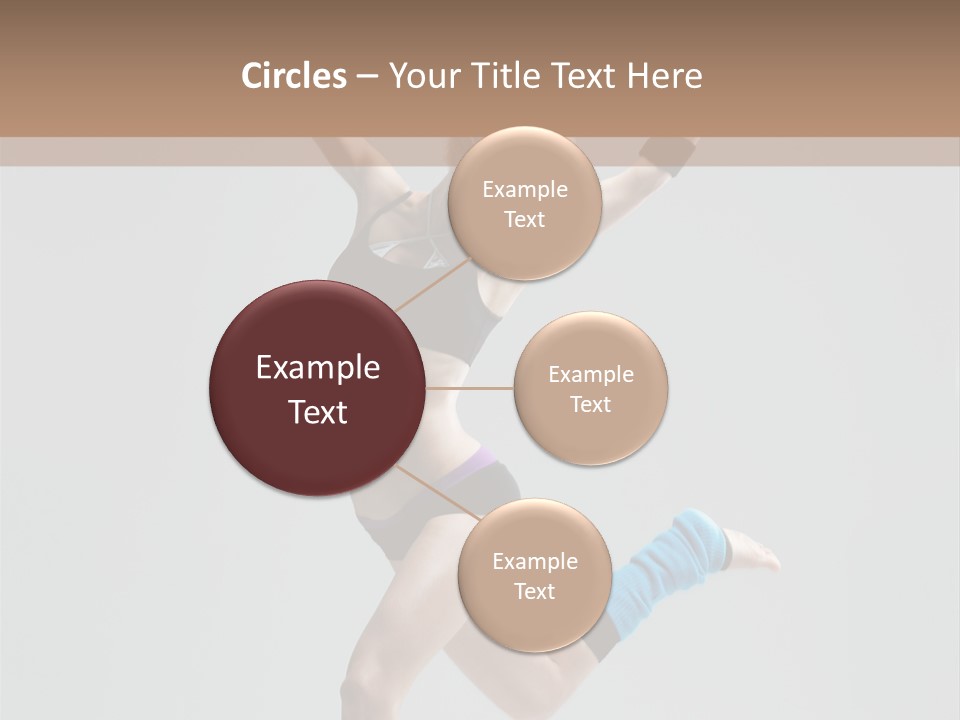 Circles – Your Title Text Here

Example Text

Example Text

Example Text

Example Text